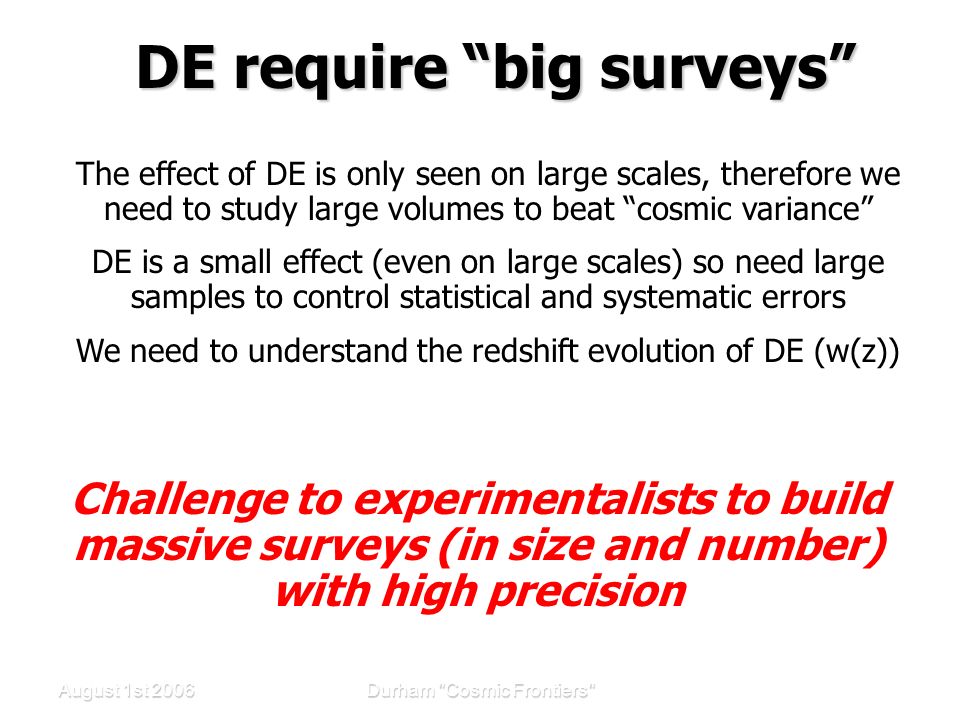 DE require “big surveys”

The effect of DE is only seen on large scales, therefore we need to study large volumes to beat “cosmic variance”

DE is a small effect (even on large scales) so need large samples to control statistical and systematic errors

We need to understand the redshift evolution of DE (w(z))

Challenge to experimentalists to build massive surveys (in size and number) with high precision

August 1st 2006

Durham "Cosmic Frontiers"